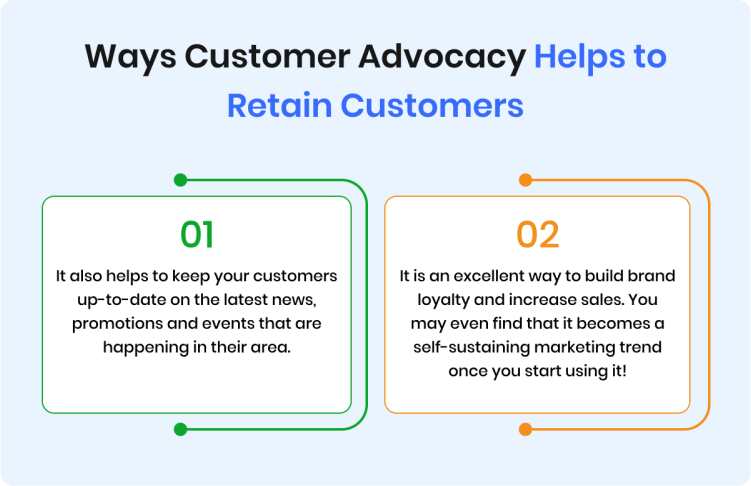 Ways Customer Advocacy Helps to Retain Customers

01

It also helps to keep your customers up-to-date on the latest news, promotions and events that are happening in their area.

02

It is an excellent way to build brand loyalty and increase sales. You may even find that it becomes a self-sustaining marketing trend once you start using it!